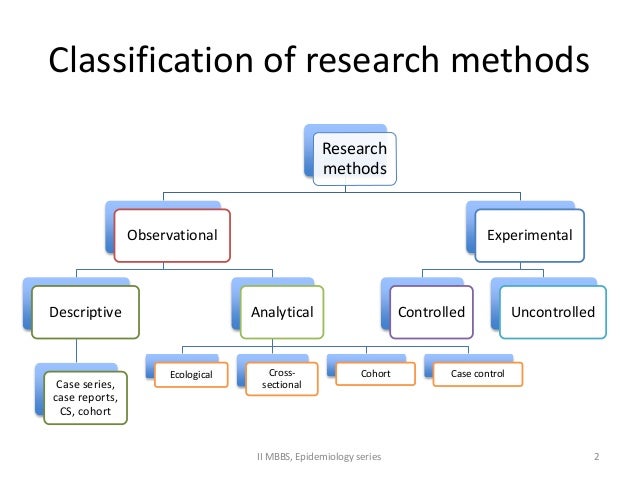 Classification of research methods

Research methods

Observational

Experimental

Descriptive

Analytical

Controlled

Uncontrolled

Case series, case reports, CS, cohort

Ecological

Cross-sectional

Cohort

Case control

II MBBS, Epidemiology series

2